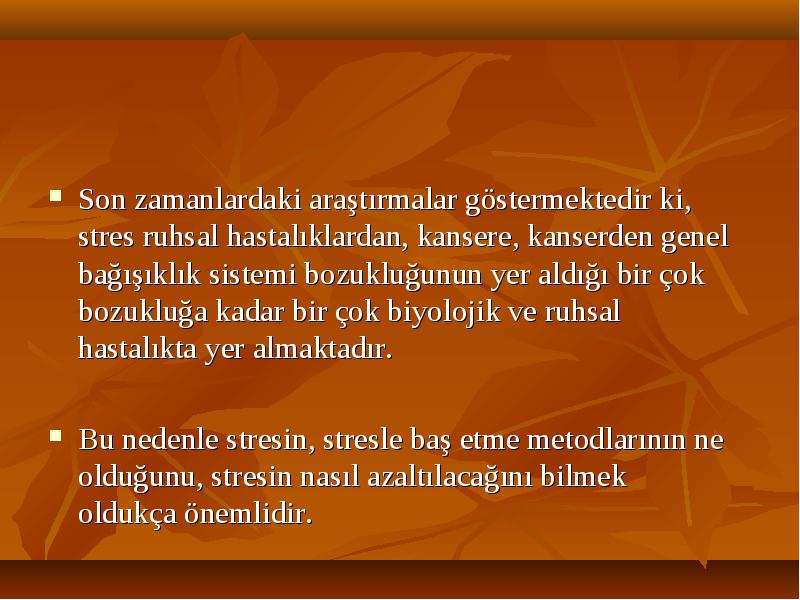 ▪ Son zamanlardaki araştırmalar göstermektedir ki, stres ruhsal hastalıklardan, kansere, kanserden genel bağışıklık sistemi bozukluğunun yer aldığı bir çok bozukluğa kadar bir çok biyolojik ve ruhsal hastalıkta yer almaktadır.

▪ Bu nedenle stresin, stresle baş etme metodlarının ne olduğunu, stresin nasıl azaltılacağını bilmek oldukça önemlidir.